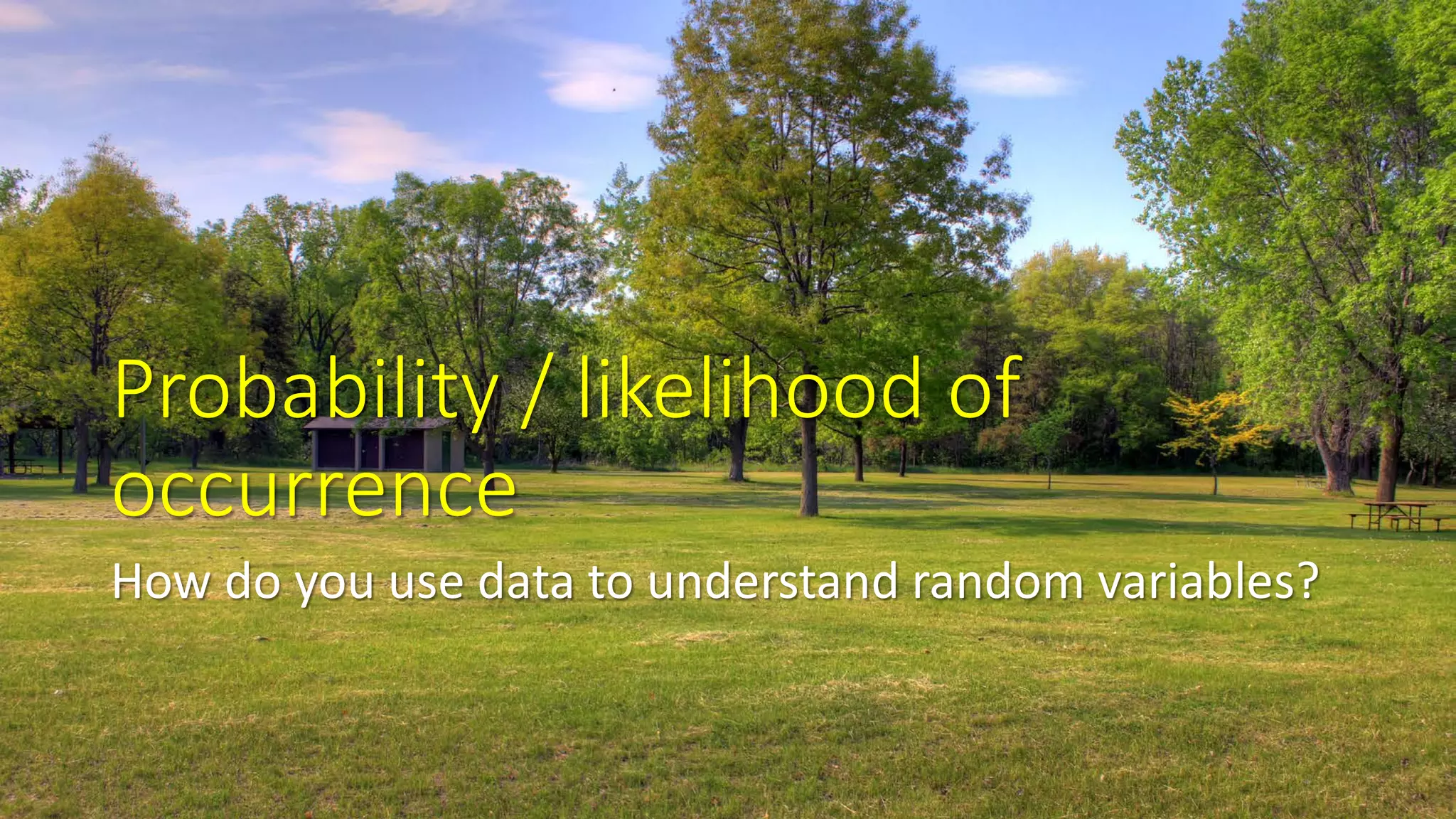 Probability / likelihood of occurrence

How do you use data to understand random variables?